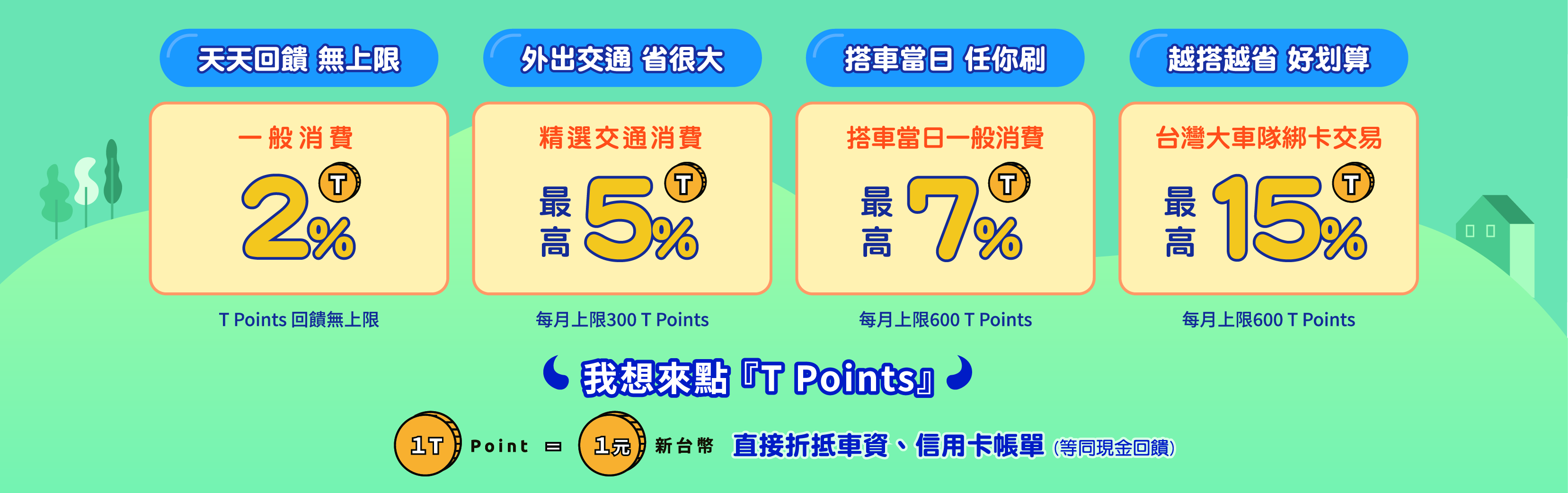 天天回饋 無上限

一般消費

2% T

T Points 回饋無上限

外出交通 省很大

精選交通消費

最高 5% T

每月上限300 T Points

搭車當日 任你刷

搭車當日一般消費

最高 7% T

每月上限600 T Points

越搭越省 好划算

台灣大車隊綁卡交易

最高 15% T

每月上限600 T Points

我想來點『T Points』

1T Point = 1元 新台幣 直接折抵車資、信用卡帳單 (等同現金回饋)